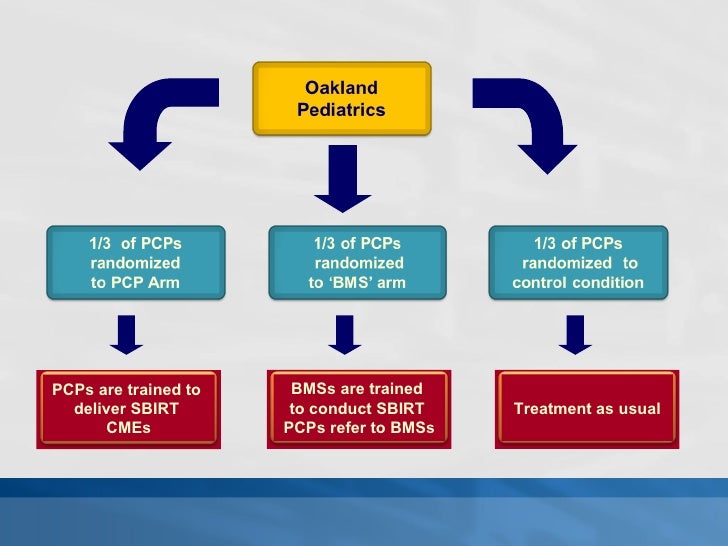 Oakland Pediatrics

1/3 of PCPs randomized to PCP Arm

1/3 of PCPs randomized to 'BMS' arm

1/3 of PCPs randomized to control condition

PCPs are trained to deliver SBIRT CMEs

BMSs are trained to conduct SBIRT PCPs refer to BMSs

Treatment as usual